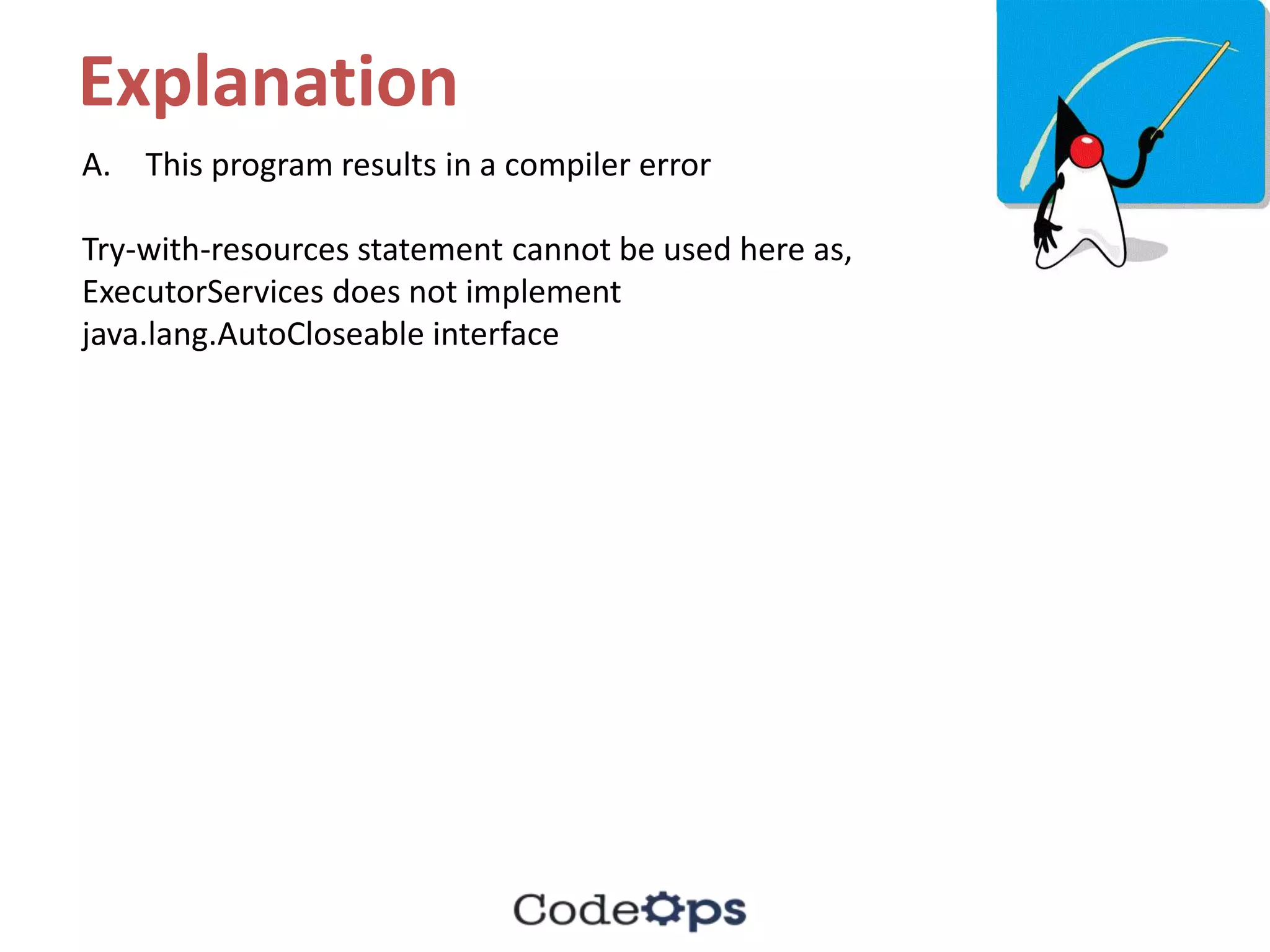 Explanation

A. This program results in a compiler error

Try-with-resources statement cannot be used here as, ExecutorServices does not implement java.lang.AutoCloseable interface

CodeOps